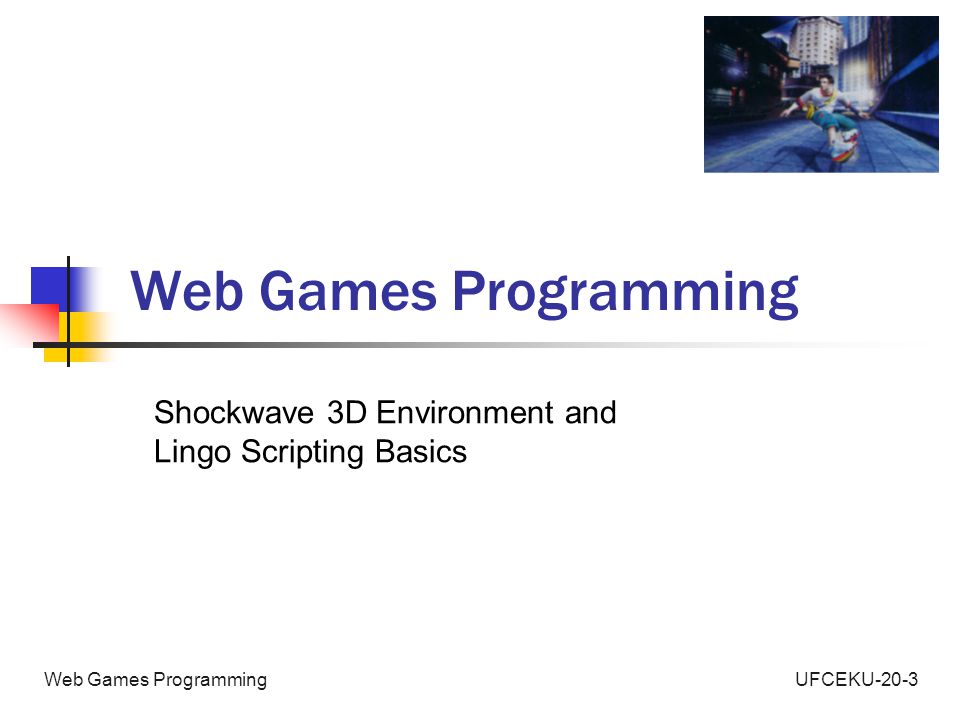 Web Games Programming

Shockwave 3D Environment and Lingo Scripting Basics

Web Games Programming

UFCEKU-20-3